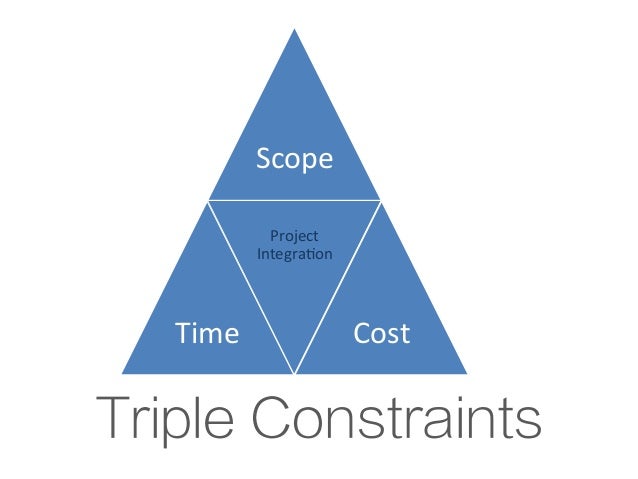 Scope

Project Integration

Time

Cost

Triple Constraints